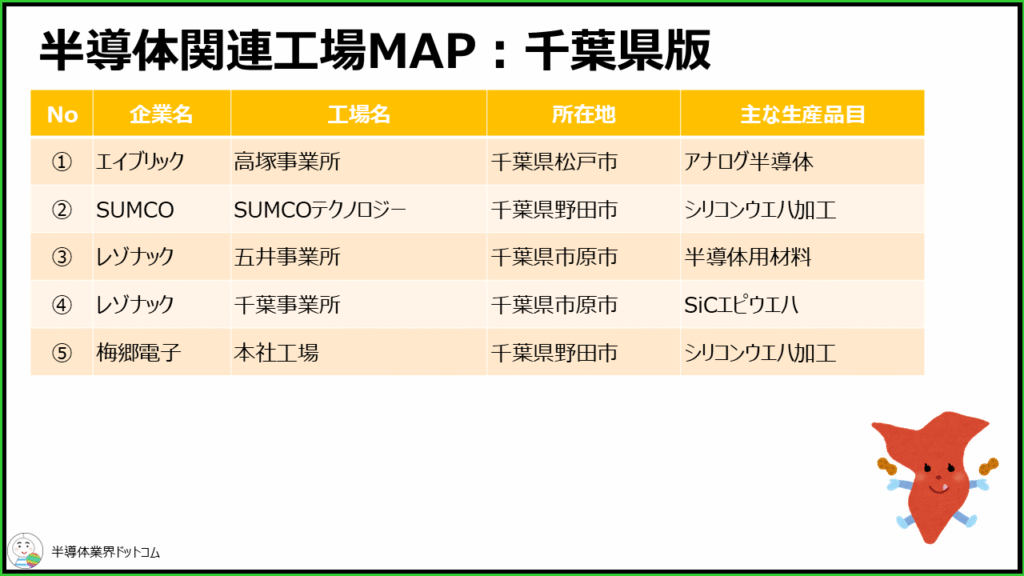 半導体関連工場MAP：千葉県版

| No | 企業名 | 工場名 | 所在地 | 主な生産品目 |
|---|---|---|---|---|
| ① | エイブリック | 高塚事業所 | 千葉県松戸市 | アナログ半導体 |
| ② | SUMCO | SUMCOテクノロジー | 千葉県野田市 | シリコンウエハ加工 |
| ③ | レゾナック | 五井事業所 | 千葉県市原市 | 半導体用材料 |
| ④ | レゾナック | 千葉事業所 | 千葉県市原市 | SiCエピウエハ |
| ⑤ | 梅郷電子 | 本社工場 | 千葉県野田市 | シリコンウエハ加工 |

半導体業界ドットコム